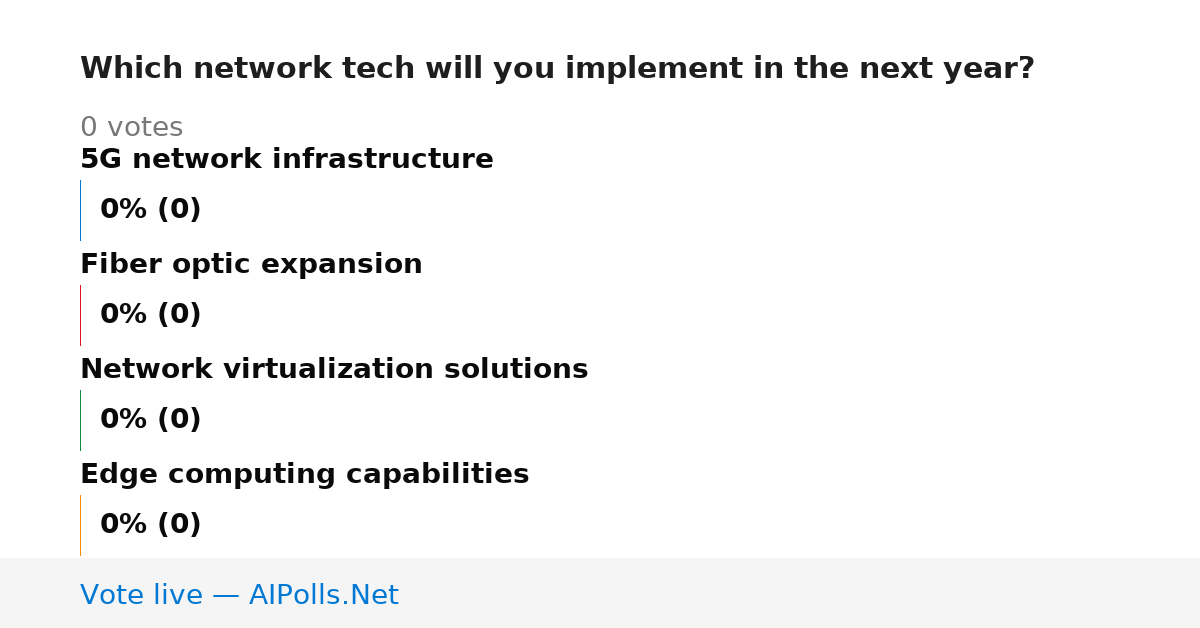 Which network tech will you implement in the next year?

0 votes

5G network infrastructure

0% (0)

Fiber optic expansion

0% (0)

Network virtualization solutions

0% (0)

Edge computing capabilities

0% (0)

Vote live — AIPolls.Net